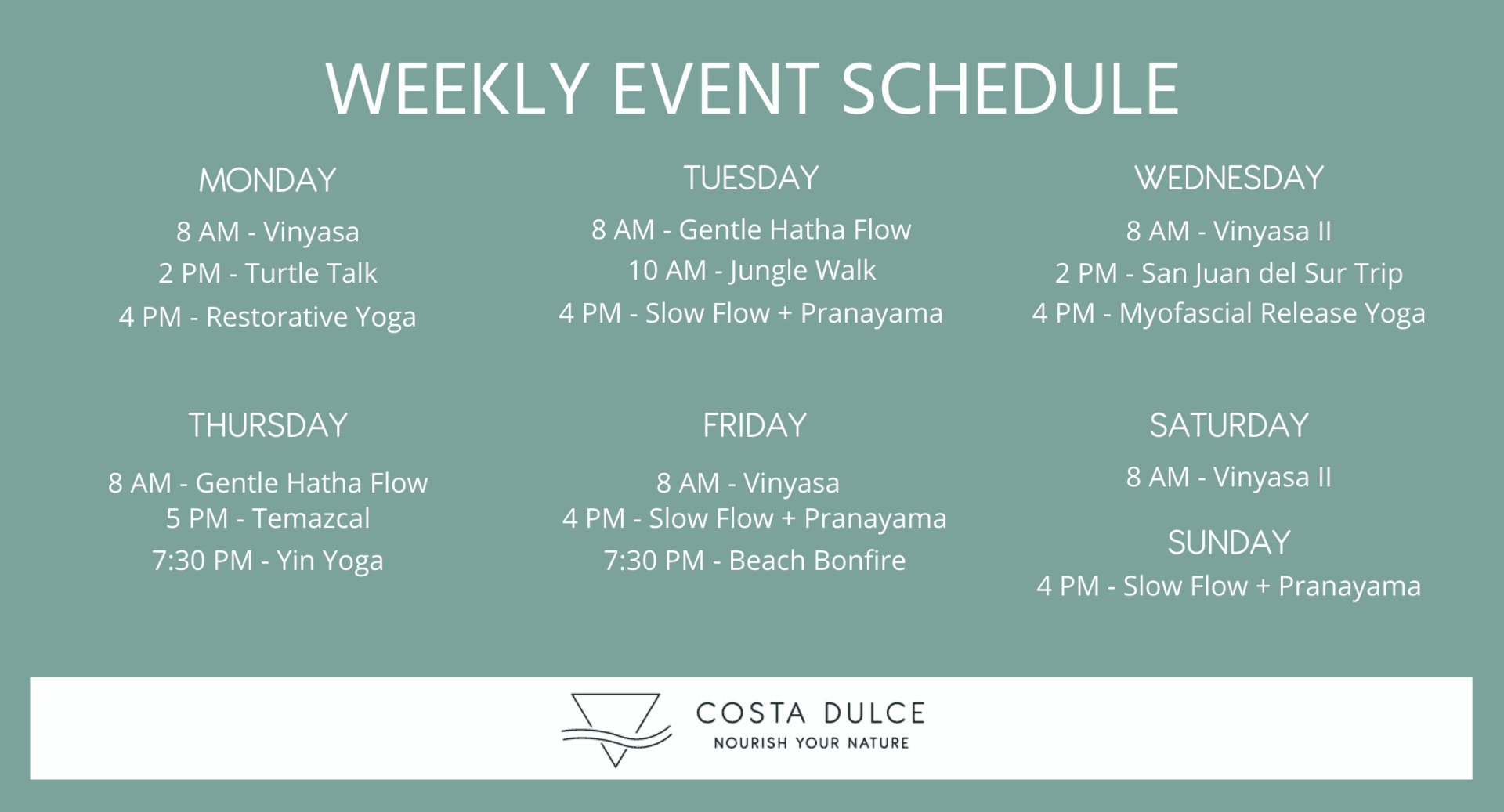 WEEKLY EVENT SCHEDULE

MONDAY

8 AM - Vinyasa
2 PM - Turtle Talk
4 PM - Restorative Yoga

TUESDAY

8 AM - Gentle Hatha Flow
10 AM - Jungle Walk
4 PM - Slow Flow + Pranayama

WEDNESDAY

8 AM - Vinyasa II
2 PM - San Juan del Sur Trip
4 PM - Myofascial Release Yoga

THURSDAY

8 AM - Gentle Hatha Flow
5 PM - Temazcal
7:30 PM - Yin Yoga

FRIDAY

8 AM - Vinyasa
4 PM - Slow Flow + Pranayama
7:30 PM - Beach Bonfire

SATURDAY

8 AM - Vinyasa II

SUNDAY

4 PM - Slow Flow + Pranayama

COSTA DULCE
NOURISH YOUR NATURE